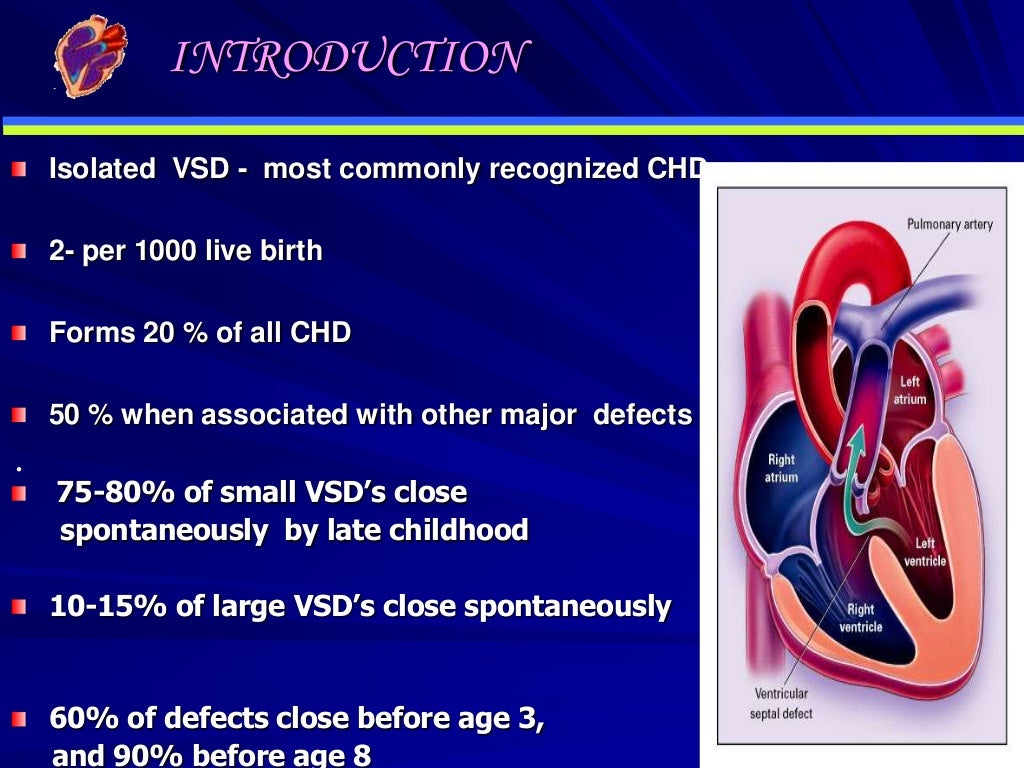 INTRODUCTION

Isolated VSD - most commonly recognized CHD

2- per 1000 live birth

Forms 20 % of all CHD

50 % when associated with other major defects

.

75-80% of small VSD's close spontaneously by late childhood

10-15% of large VSD's close spontaneously

60% of defects close before age 3, and 90% before age 8

Pulmonary artery

Left atrium

Right atrium

Left ventricle

Right ventricle

Ventricular septal defect